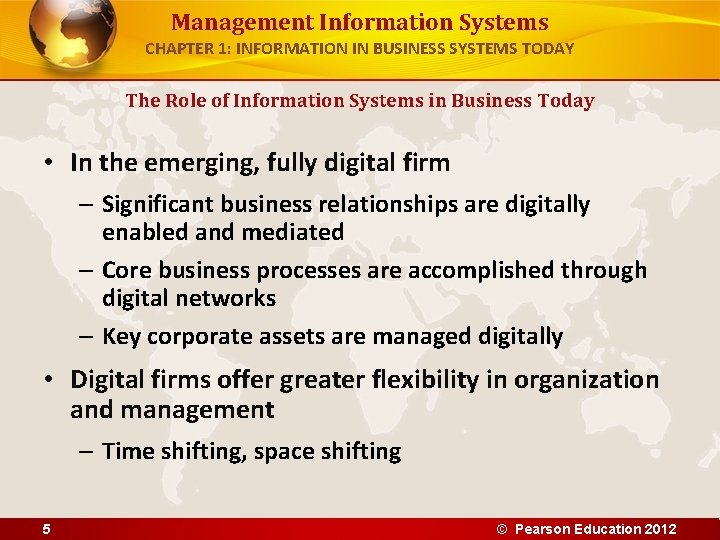 Management Information Systems
CHAPTER 1: INFORMATION IN BUSINESS SYSTEMS TODAY

The Role of Information Systems in Business Today

• In the emerging, fully digital firm
– Significant business relationships are digitally enabled and mediated
– Core business processes are accomplished through digital networks
– Key corporate assets are managed digitally
• Digital firms offer greater flexibility in organization and management
– Time shifting, space shifting

5

© Pearson Education 2012